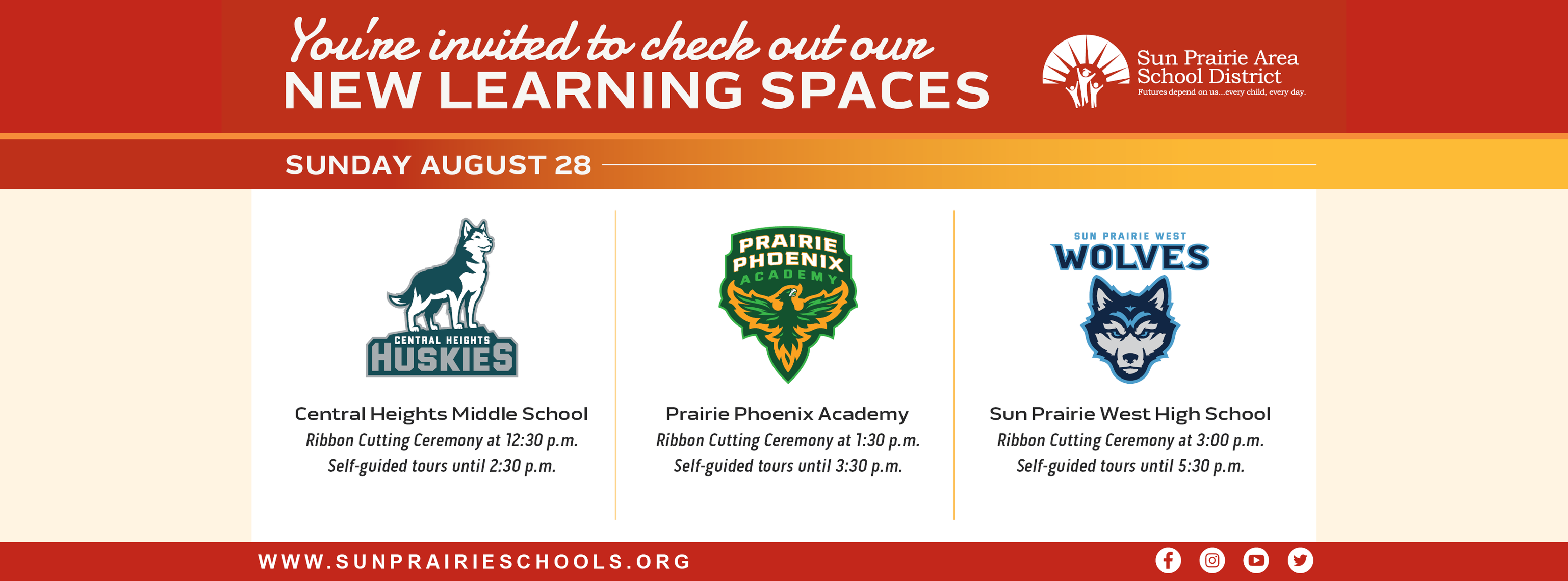 You're invited to check out our
NEW LEARNING SPACES

Sun Prairie Area School District
Futures depend on us...every child, every day.

SUNDAY AUGUST 28

CENTRAL HEIGHTS
HUSKIES

Central Heights Middle School
Ribbon Cutting Ceremony at 12:30 p.m.
Self-guided tours until 2:30 p.m.

PRAIRIE PHOENIX ACADEMY

Prairie Phoenix Academy
Ribbon Cutting Ceremony at 1:30 p.m.
Self-guided tours until 3:30 p.m.

SUN PRAIRIE WEST
WOLVES

Sun Prairie West High School
Ribbon Cutting Ceremony at 3:00 p.m.
Self-guided tours until 5:30 p.m.

WWW.SUNPRAIRIESCHOOLS.ORG